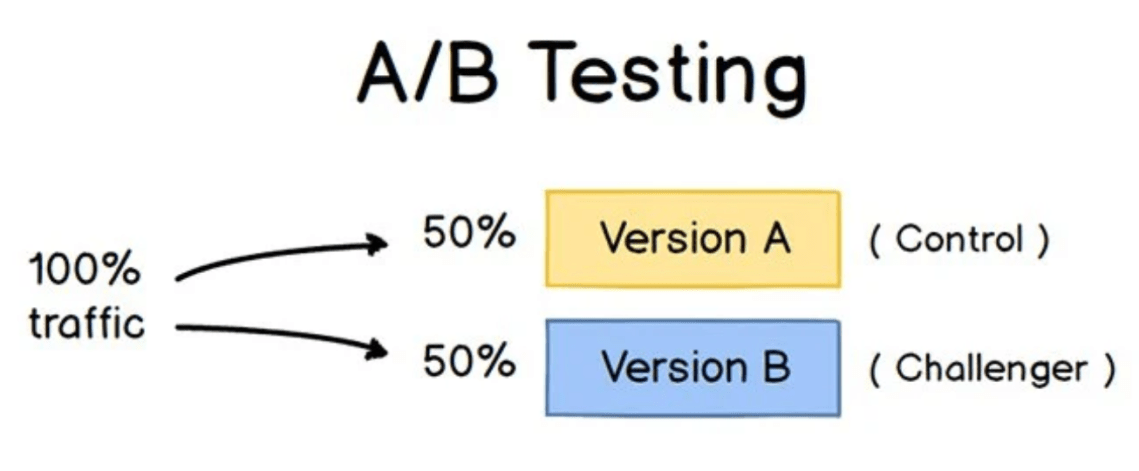 A/B Testing

100% traffic

50% Version A ( Control )

50% Version B ( Challenger )